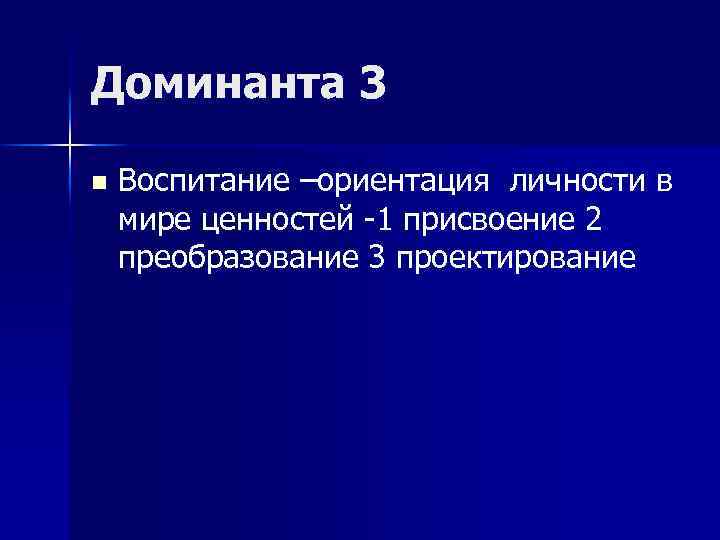 Доминанта 3

Воспитание –ориентация личности в мире ценностей -1 присвоение 2 преобразование 3 проектирование